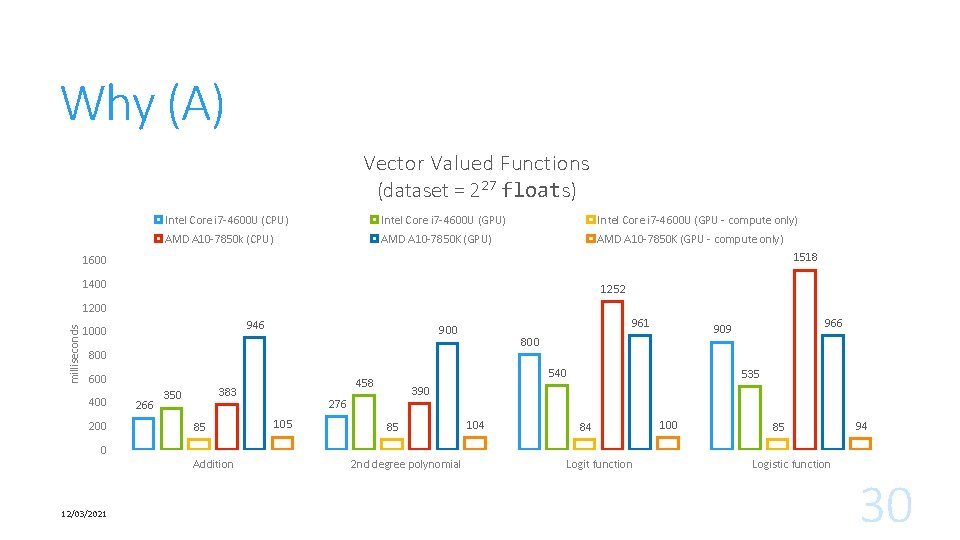 Why (A)

Vector Valued Functions
(dataset = $2^{27}$ floats)

Intel Core i7-4600U (CPU)
Intel Core i7-4600U (GPU)
Intel Core i7-4600U (GPU - compute only)
AMD A10-7850k (CPU)
AMD A10-7850K (GPU)
AMD A10-7850K (GPU - compute only)

milliseconds

1600
1400
1200
1000
800
600
400
200
0

266 350 85 383 946 105
Addition

276 458 85 390 900 104
2nd degree polynomial

800 540 84 1252 961 100
Logit function

909 535 85 1518 966 94
Logistic function

12/03/2021

30